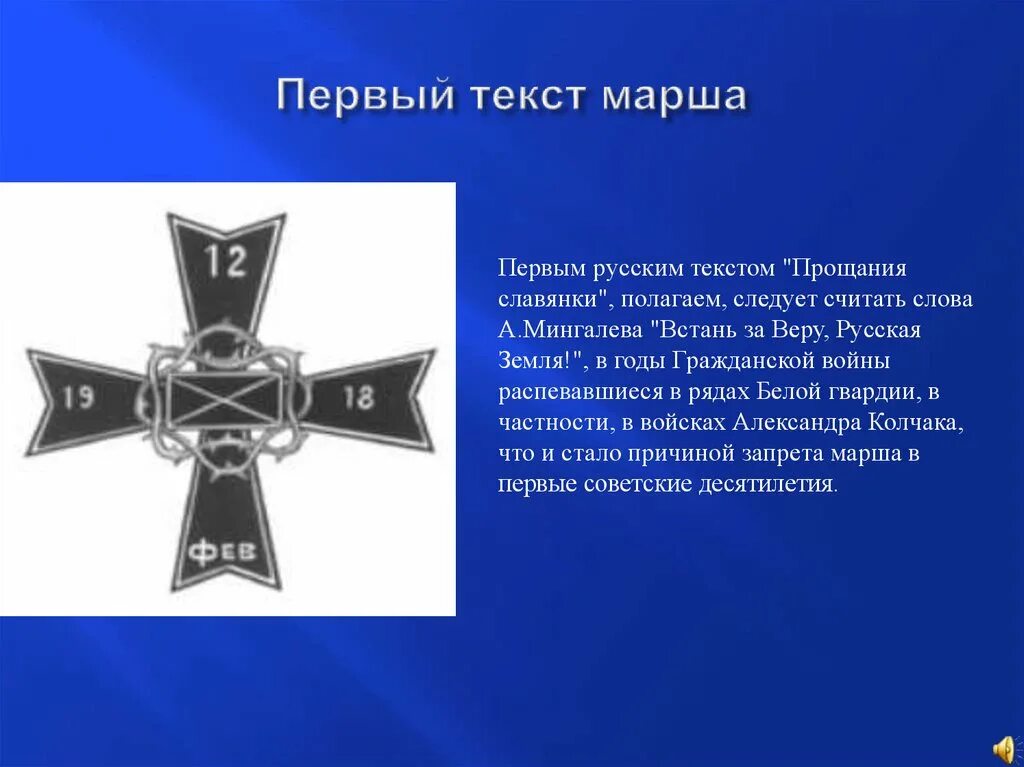 Первый текст марша

12

19

18

ФЕВ

Первым русским текстом "Прощания славянки", полагаем, следует считать слова А.Мингалева "Встань за Веру, Русская Земля!", в годы Гражданской войны распевавшиеся в рядах Белой гвардии, в частности, в войсках Александра Колчака, что и стало причиной запрета марша в первые советские десятилетия.